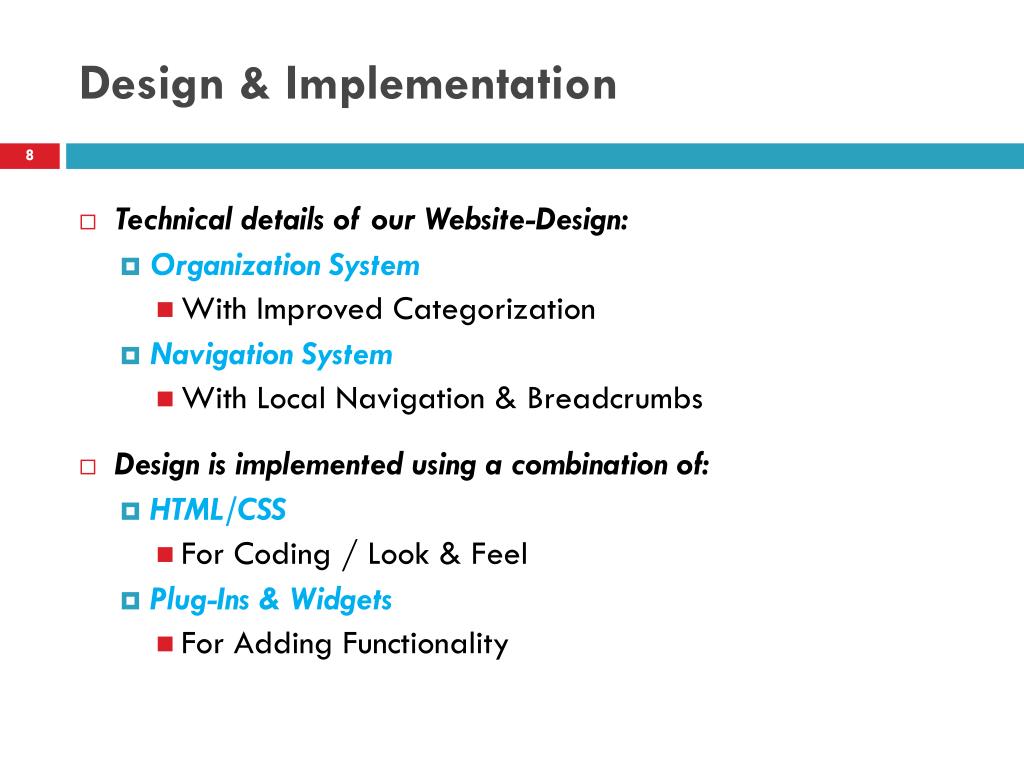 Design & Implementation

8

Technical details of our Website-Design:

Organization System

With Improved Categorization

Navigation System

With Local Navigation & Breadcrumbs

Design is implemented using a combination of:

HTML/CSS

For Coding / Look & Feel

Plug-Ins & Widgets

For Adding Functionality